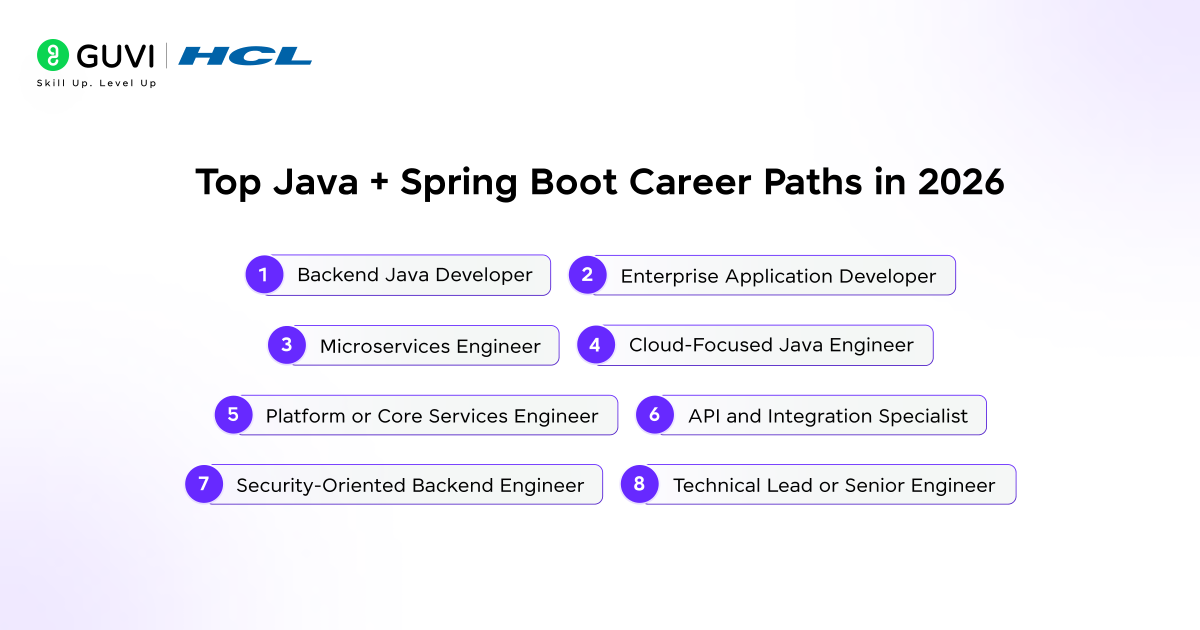 GUVI | HCL
Skill Up. Level Up

Top Java + Spring Boot Career Paths in 2026

1 Backend Java Developer
2 Enterprise Application Developer
3 Microservices Engineer
4 Cloud-Focused Java Engineer
5 Platform or Core Services Engineer
6 API and Integration Specialist
7 Security-Oriented Backend Engineer
8 Technical Lead or Senior Engineer